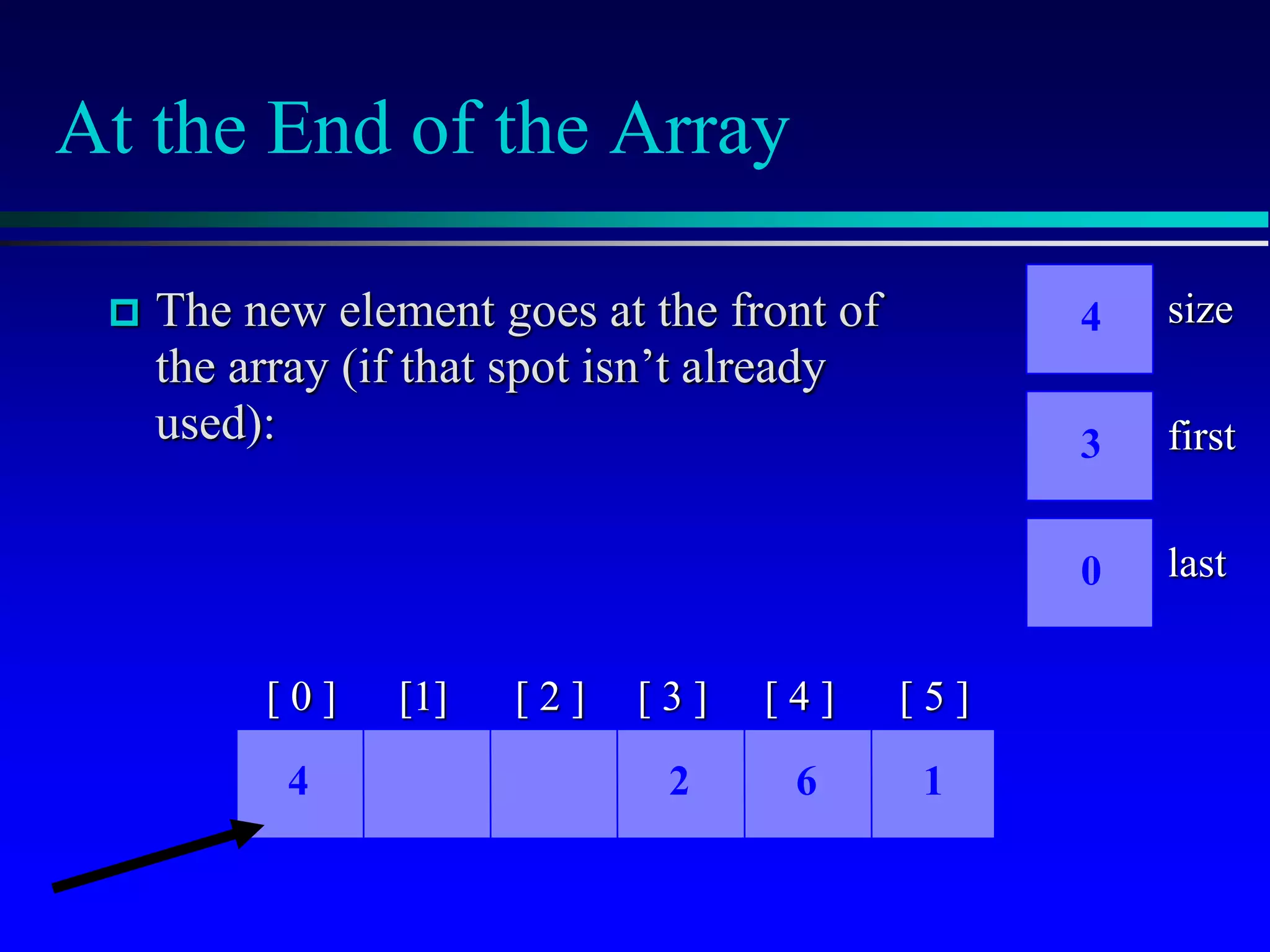 At the End of the Array

The new element goes at the front of the array (if that spot isn't already used):

4 size

3 first

0 last

| [ 0 ] | [1] | [ 2 ] | [ 3 ] | [ 4 ] | [ 5 ] |
|---|---|---|---|---|---|
| 4 | | | 2 | 6 | 1 |